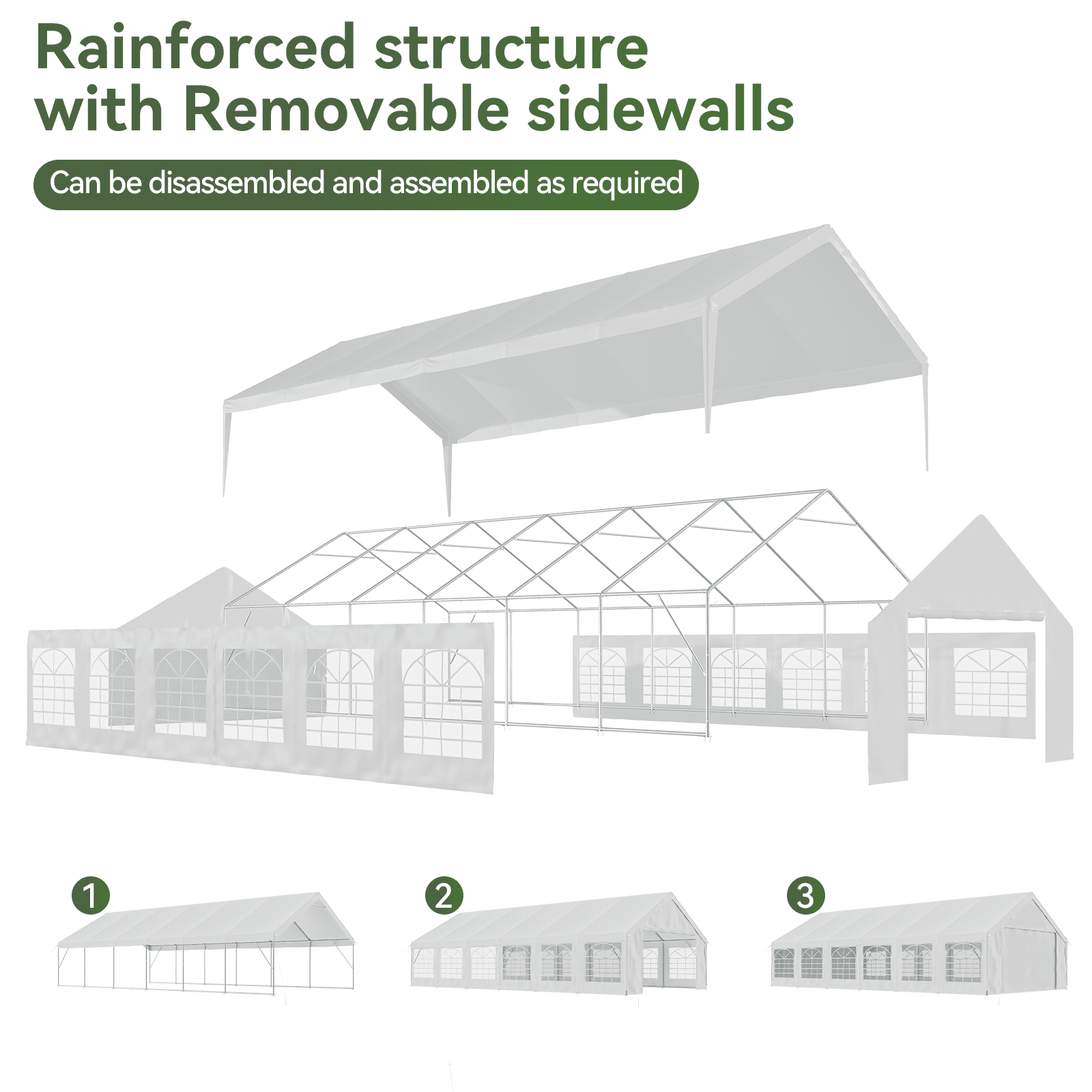 Rainforced structure with Removable sidewalls

Can be disassembled and assembled as required

1

2

3